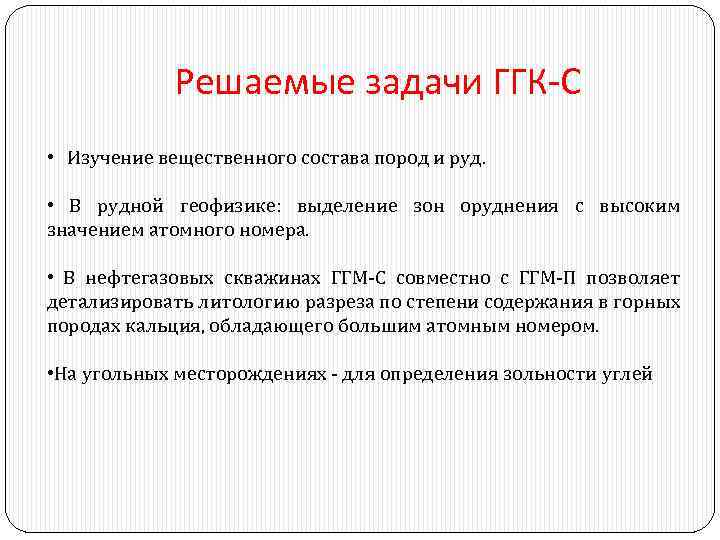 Решаемые задачи ГГК-С

• Изучение вещественного состава пород и руд.

• В рудной геофизике: выделение зон оруднения с высоким значением атомного номера.

• В нефтегазовых скважинах ГГМ-С совместно с ГГМ-П позволяет детализировать литологию разреза по степени содержания в горных породах кальция, обладающего большим атомным номером.

•На угольных месторождениях - для определения зольности углей